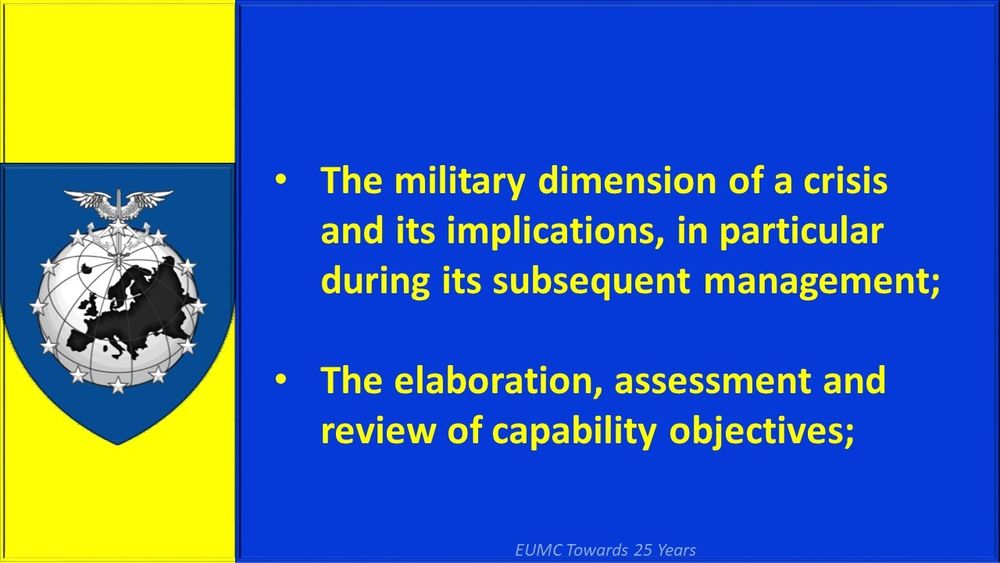 • The military dimension of a crisis and its implications, in particular during its subsequent management;

• The elaboration, assessment and review of capability objectives;

EUMC Towards 25 Years